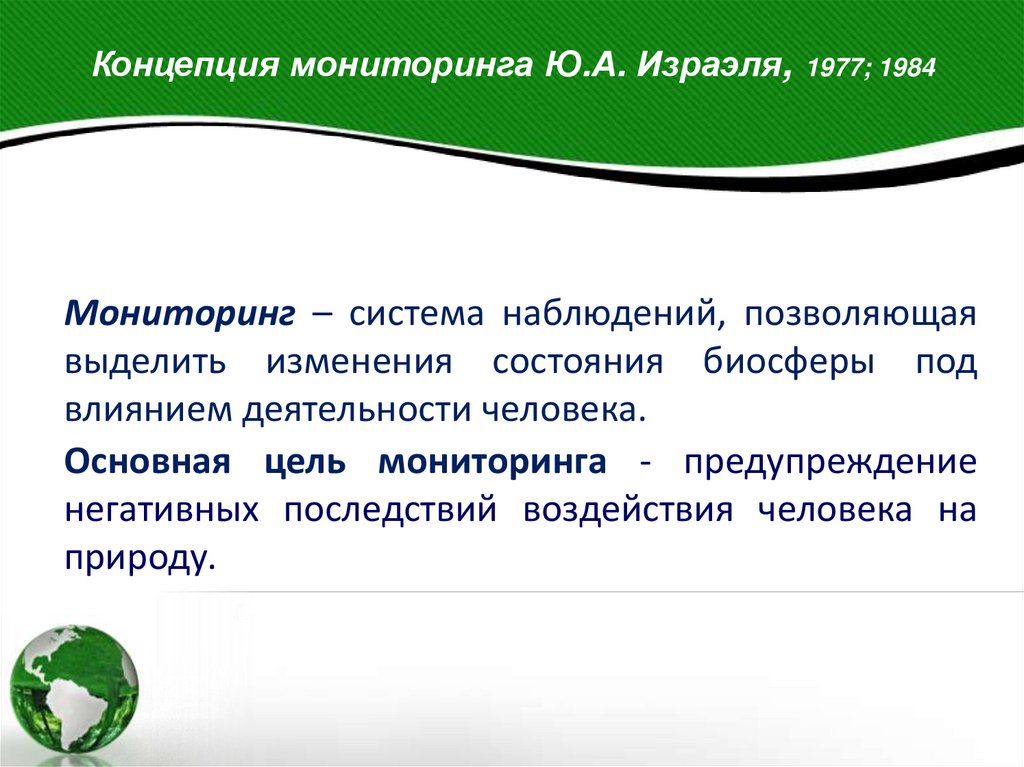 Концепция мониторинга Ю.А. Израэля, 1977; 1984

Мониторинг – система наблюдений, позволяющая выделить изменения состояния биосферы под влиянием деятельности человека.

Основная цель мониторинга - предупреждение негативных последствий воздействия человека на природу.